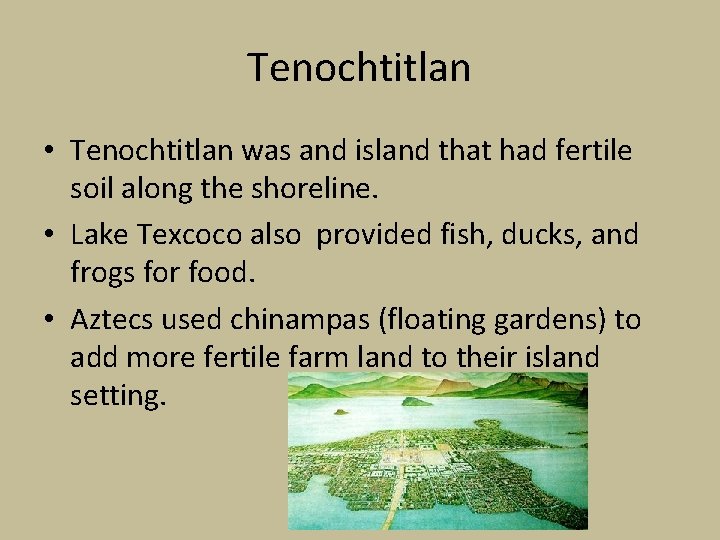 Tenochtitlan

• Tenochtitlan was and island that had fertile soil along the shoreline.
• Lake Texcoco also provided fish, ducks, and frogs for food.
• Aztecs used chinampas (floating gardens) to add more fertile farm land to their island setting.